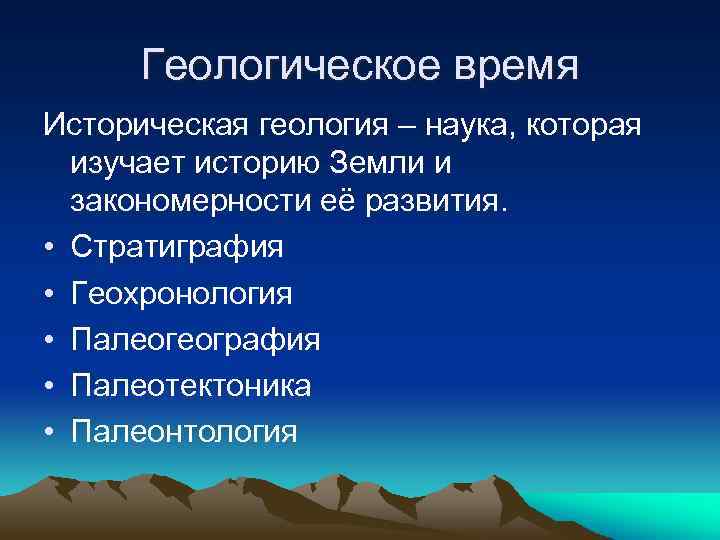 Геологическое время

Историческая геология – наука, которая изучает историю Земли и закономерности её развития.

• Стратиграфия
• Геохронология
• Палеогеография
• Палеотектоника
• Палеонтология